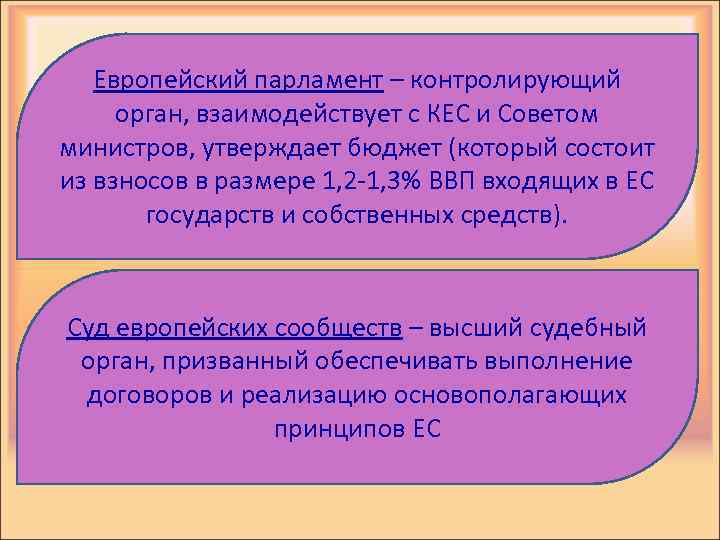 Европейский парламент – контролирующий орган, взаимодействует с КЕС и Советом министров, утверждает бюджет (который состоит из взносов в размере 1,2-1,3% ВВП входящих в ЕС государств и собственных средств).

Суд европейских сообществ – высший судебный орган, призванный обеспечивать выполнение договоров и реализацию основополагающих принципов ЕС